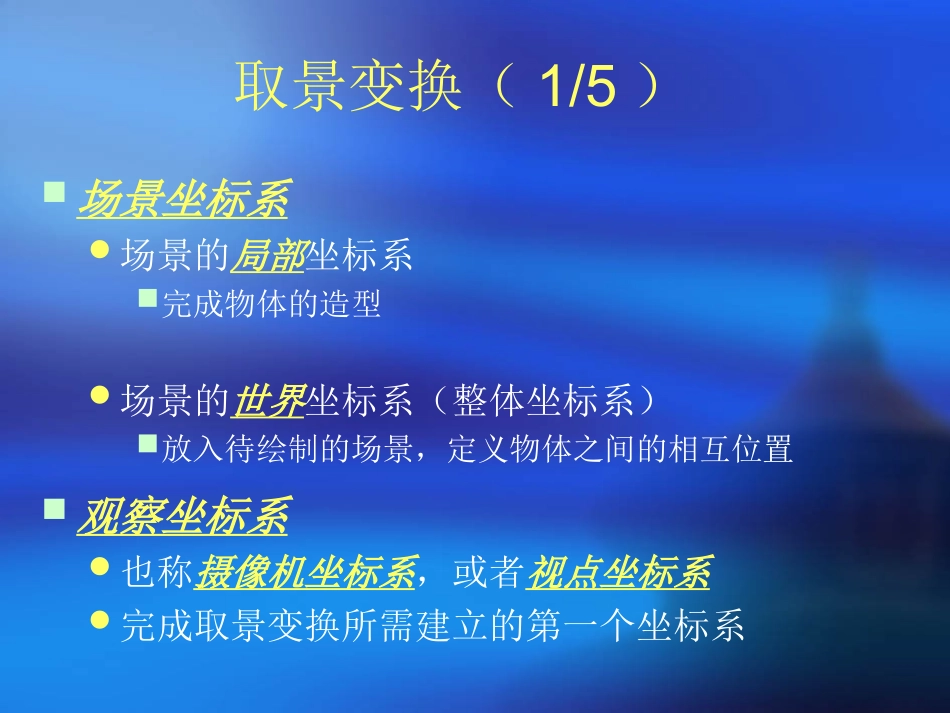 取景变换（ 1/5 ）

场景坐标系

场景的局部坐标系

完成物体的造型

场景的世界坐标系（整体坐标系）

放入待绘制的场景，定义物体之间的相互位置

观察坐标系

也称摄像机坐标系，或者视点坐标系

完成取景变换所需建立的第一个坐标系